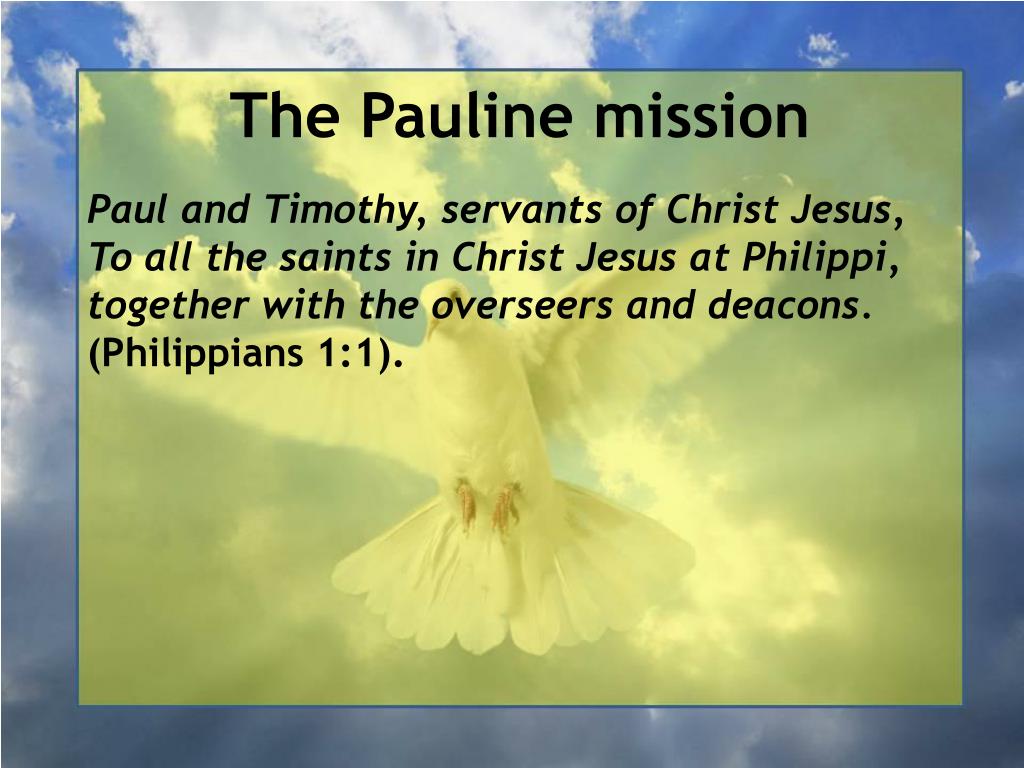 The Pauline mission

Paul and Timothy, servants of Christ Jesus, To all the saints in Christ Jesus at Philippi, together with the overseers and deacons. (Philippians 1:1).